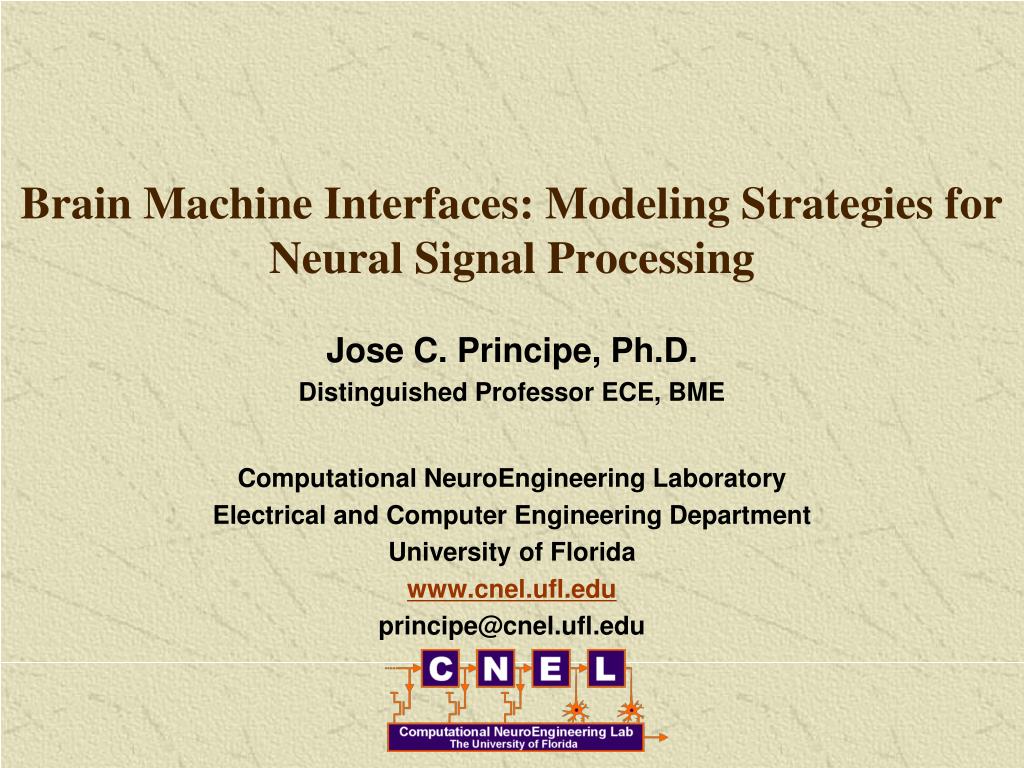 Brain Machine Interfaces: Modeling Strategies for Neural Signal Processing

Jose C. Principe, Ph.D.
Distinguished Professor ECE, BME

Computational NeuroEngineering Laboratory
Electrical and Computer Engineering Department
University of Florida
www.cnel.ufl.edu
principe@cnel.ufl.edu

C N E L

Computational NeuroEngineering Lab
The University of Florida